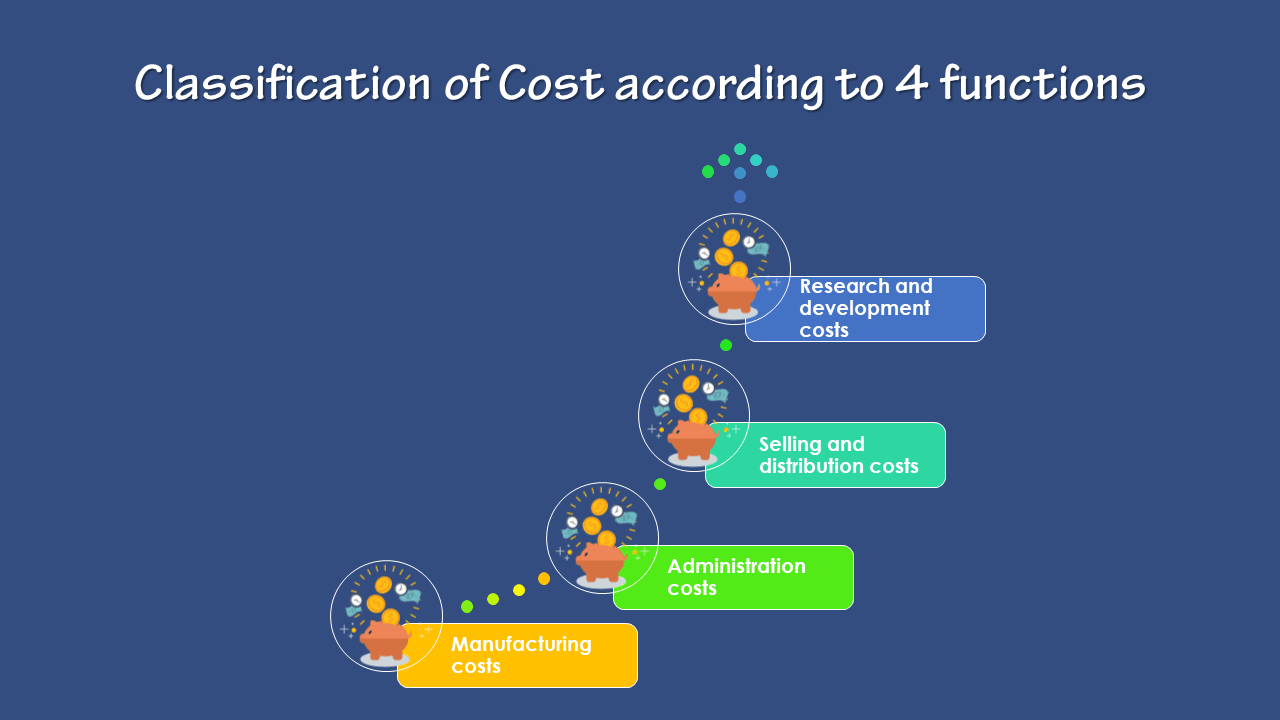 Classification of Cost according to 4 functions

Research and development costs

Selling and distribution costs

Administration costs

Manufacturing costs